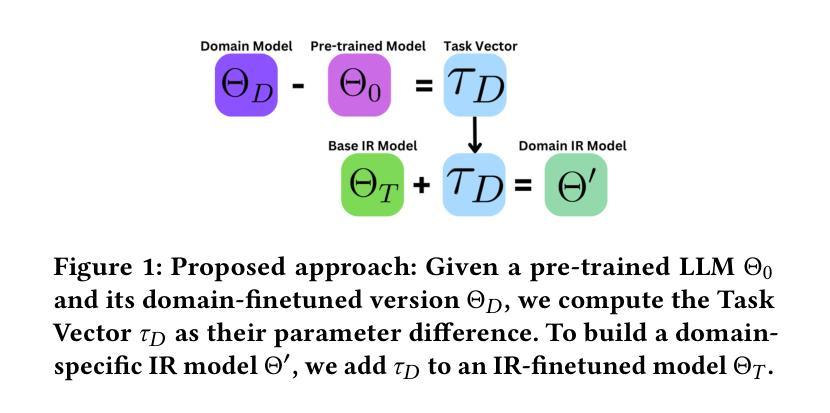 Domain Model Pre-trained Model Task Vector

$\Theta_D$ - $\Theta_0$ = $\tau_D$

Base IR Model Domain IR Model

$\Theta_T$ + $\tau_D$ = $\Theta'$

Figure 1: Proposed approach: Given a pre-trained LLM $\Theta_0$ and its domain-finetuned version $\Theta_D$, we compute the Task Vector $\tau_D$ as their parameter difference. To build a domain-specific IR model $\Theta'$, we add $\tau_D$ to an IR-finetuned model $\Theta_T$.